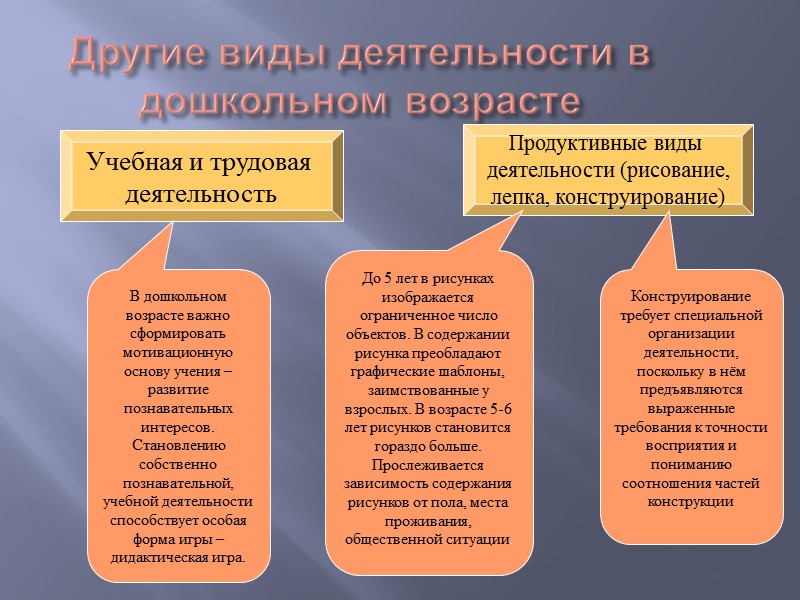 Другие виды деятельности в дошкольном возрасте

Учебная и трудовая деятельность

Продуктивные виды деятельности (рисование, лепка, конструирование)

В дошкольном возрасте важно сформировать мотивационную основу учения – развитие познавательных интересов. Становлению собственно познавательной, учебной деятельности способствует особая форма игры – дидактическая игра.

До 5 лет в рисунках изображается ограниченное число объектов. В содержании рисунка преобладают графические шаблоны, заимствованные у взрослых. В возрасте 5-6 лет рисунков становится гораздо больше. Прослеживается зависимость содержания рисунков от пола, места проживания, общественной ситуации

Конструирование требует специальной организации деятельности, поскольку в нём предъявляются выраженные требования к точности восприятия и пониманию соотношения частей конструкции